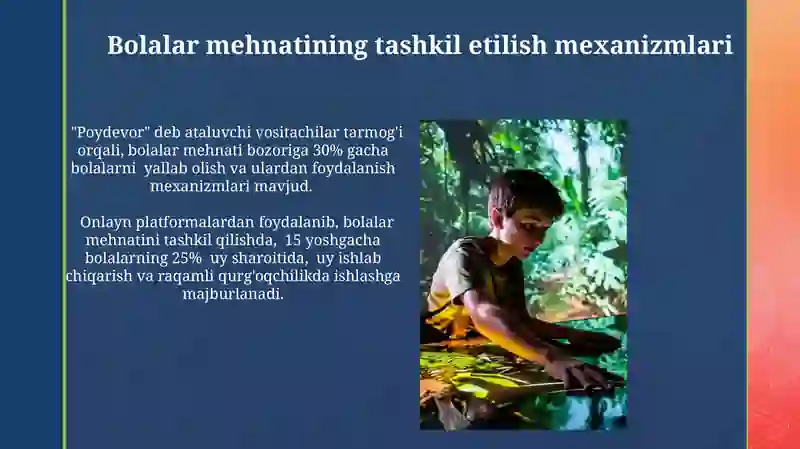 Bolalar mehnatining tashkil etilish mexanizmlari

"Poydevor" deb ataluvchi vositachilar tarmog'i orqali, bolalar mehnati bozoriga 30% gacha bolalarni yallab olish va ulardan foydalanish mexanizmlari mavjud.

Onlayn platformalardan foydalanib, bolalar mehnatini tashkil qilishda, 15 yoshgacha bolalarning 25% uy sharoitida, uy ishlab chiqarish va raqamli qurg'oqchilikda ishlashga majburlanadi.